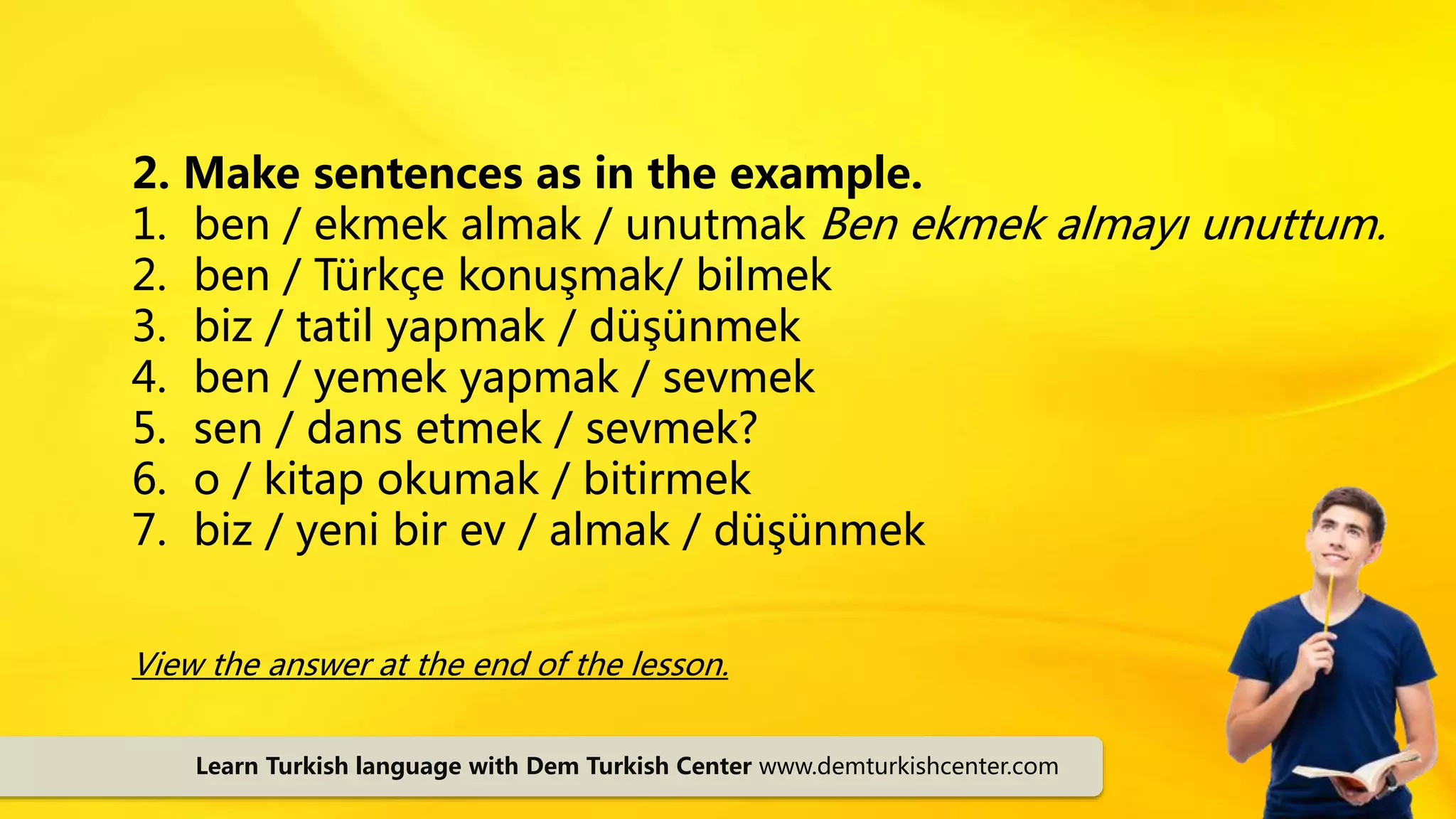 2. Make sentences as in the example.
1. ben / ekmek almak / unutmak Ben ekmek almayı unuttum.
2. ben / Türkçe konuşmak/ bilmek
3. biz / tatil yapmak / düşünmek
4. ben / yemek yapmak / sevmek
5. sen / dans etmek / sevmek?
6. o / kitap okumak / bitirmek
7. biz / yeni bir ev / almak / düşünmek

View the answer at the end of the lesson.

Learn Turkish language with Dem Turkish Center www.demturkishcenter.com